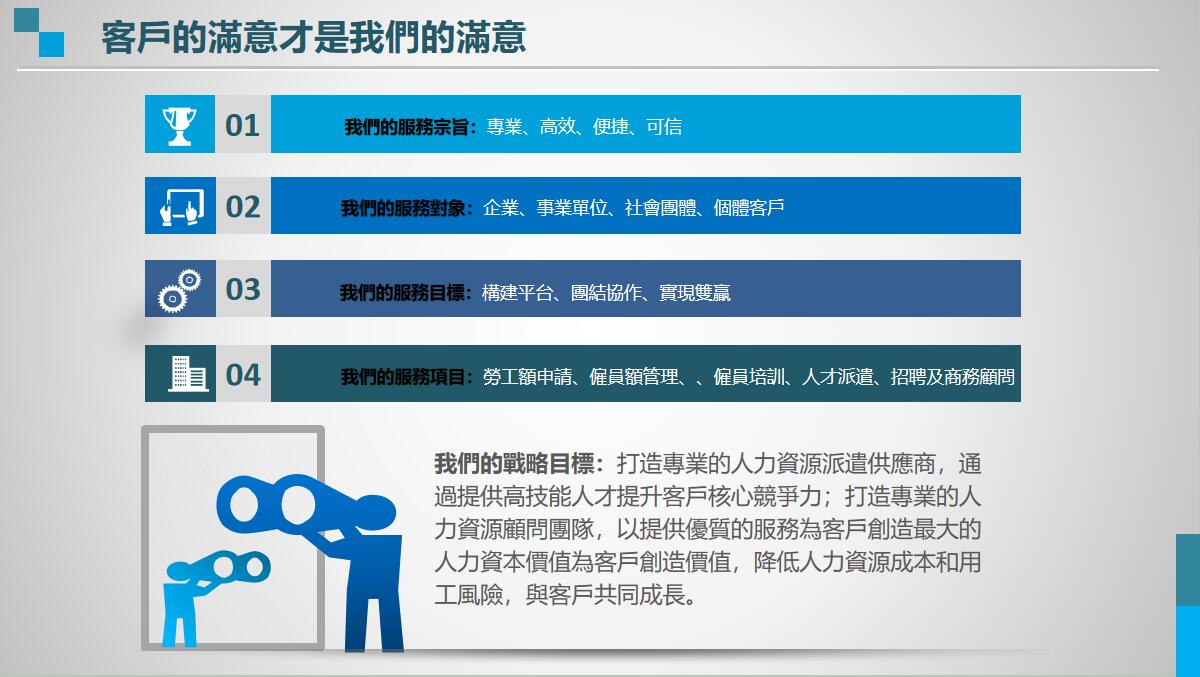 客戶的滿意才是我們的滿意

01 我們的服務宗旨：專業、高效、便捷、可信

02 我們的服務對象：企業、事業單位、社會團體、個體客戶

03 我們的服務目標：構建平台、團結協作、實現雙贏

04 我們的服務項目：勞工額申請、僱員額管理、、僱員培訓、人才派遣、招聘及商務顧問

我們的戰略目標：打造專業的人力資源派遣供應商，通過提供高技能人才提升客戶核心競爭力；打造專業的人力資源顧問團隊，以提供優質的服務為客戶創造最大的人力資本價值為客戶創造價值，降低人力資源成本和用工風險，與客戶共同成長。